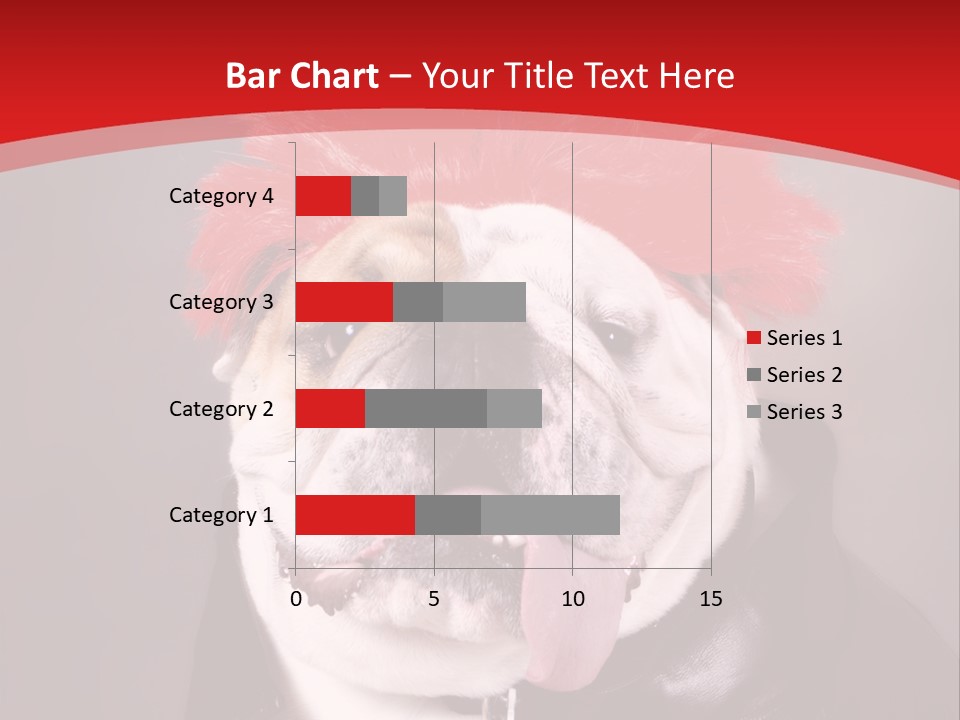 Bar Chart – Your Title Text Here

Category 4
Category 3
Category 2
Category 1

0
5
10
15

Series 1
Series 2
Series 3